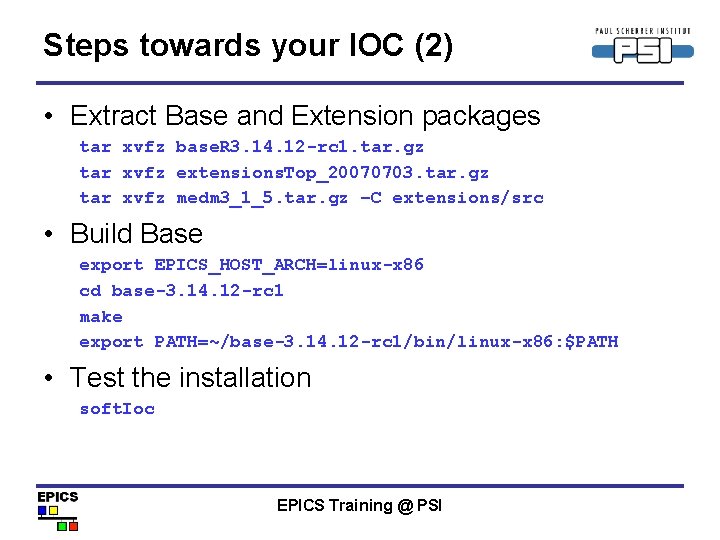 Steps towards your IOC (2)

PAUL SCHERRER INSTITUT
PSI

• Extract Base and Extension packages
tar xvfz baseR3.14.12-rc1.tar.gz
tar xvfz extensionsTop_20070703.tar.gz
tar xvfz medm3_1_5.tar.gz –C extensions/src

• Build Base
export EPICS_HOST_ARCH=linux-x86
cd base-3.14.12-rc1
make
export PATH=~/base-3.14.12-rc1/bin/linux-x86:$PATH

• Test the installation
softIoc

EPICS

EPICS Training @ PSI